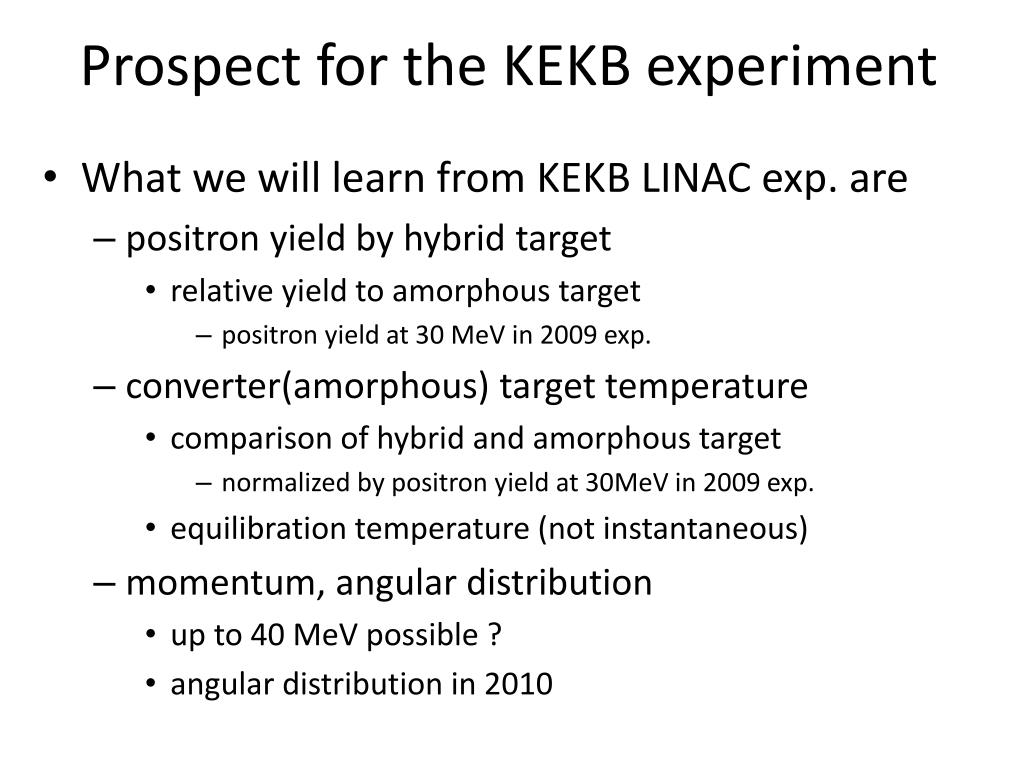 Prospect for the KEKB experiment

• What we will learn from KEKB LINAC exp. are
– positron yield by hybrid target
• relative yield to amorphous target
– positron yield at 30 MeV in 2009 exp.
– converter(amorphous) target temperature
• comparison of hybrid and amorphous target
– normalized by positron yield at 30MeV in 2009 exp.
• equilibration temperature (not instantaneous)
– momentum, angular distribution
• up to 40 MeV possible ?
• angular distribution in 2010